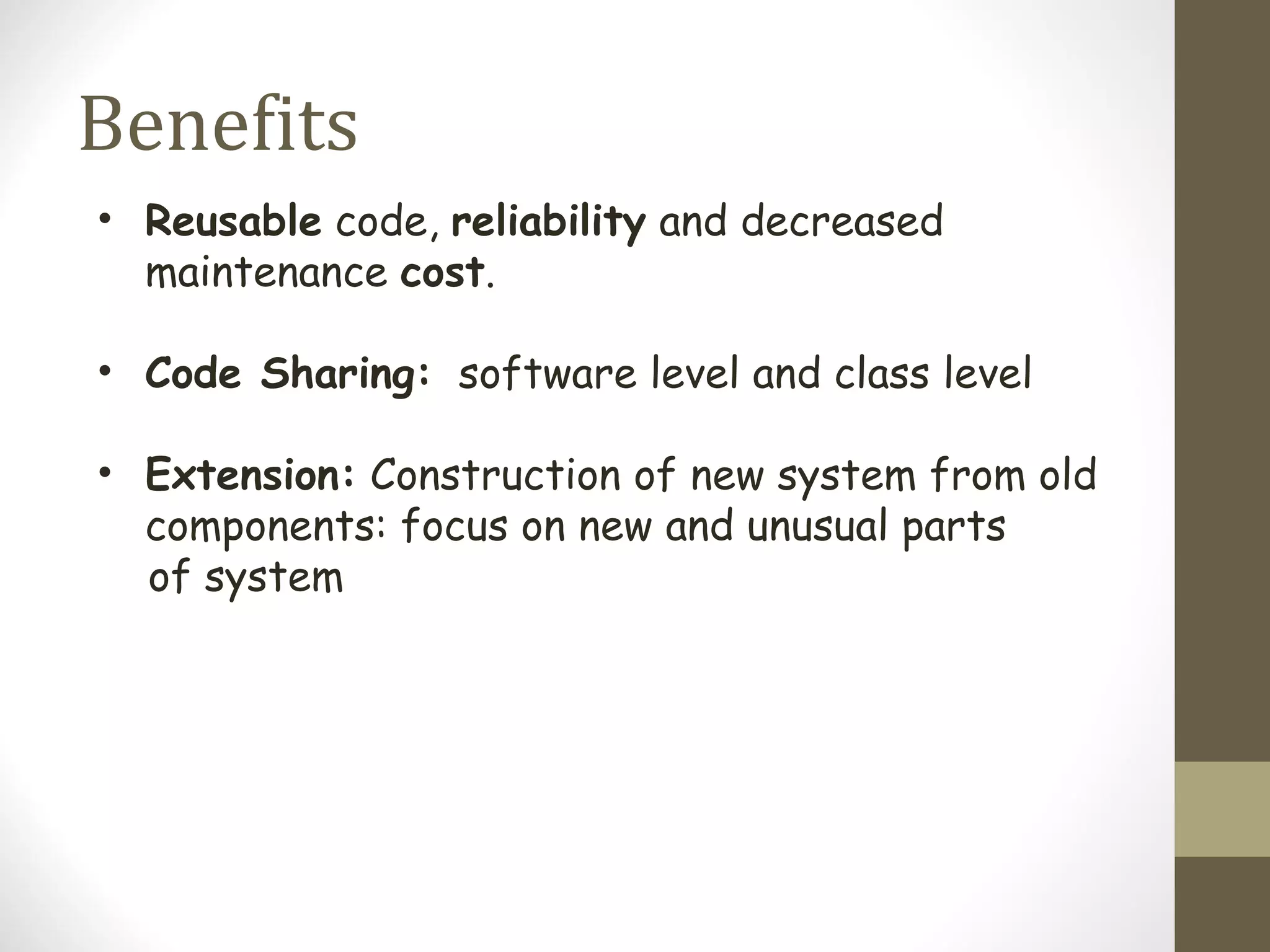 Benefits

• Reusable code, reliability and decreased maintenance cost.

• Code Sharing: software level and class level

• Extension: Construction of new system from old components: focus on new and unusual parts of system